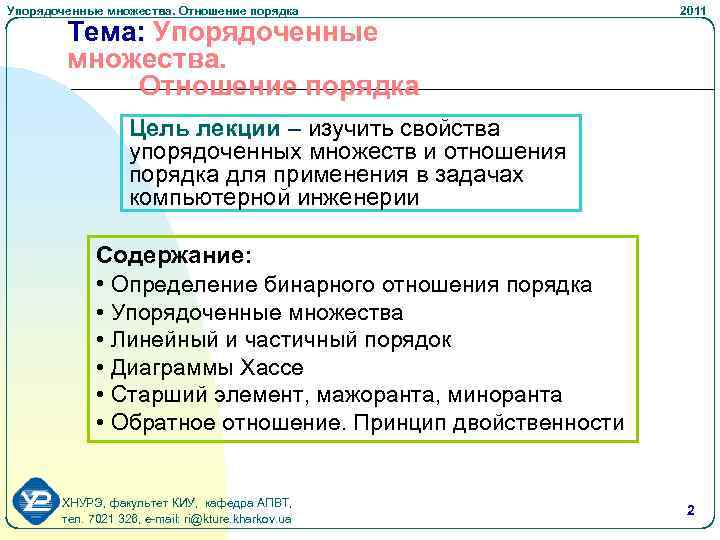 Упорядоченные множества. Отношение порядка

2011

Тема: Упорядоченные множества. Отношение порядка

Цель лекции – изучить свойства упорядоченных множеств и отношения порядка для применения в задачах компьютерной инженерии

Содержание:
• Определение бинарного отношения порядка
• Упорядоченные множества
• Линейный и частичный порядок
• Диаграммы Хассе
• Старший элемент, мажоранта, миноранта
• Обратное отношение. Принцип двойственности

ХНУРЭ, факультет КИУ, кафедра АПВТ, тел. 7021 326, e-mail: ri@kture.kharkov.ua

2